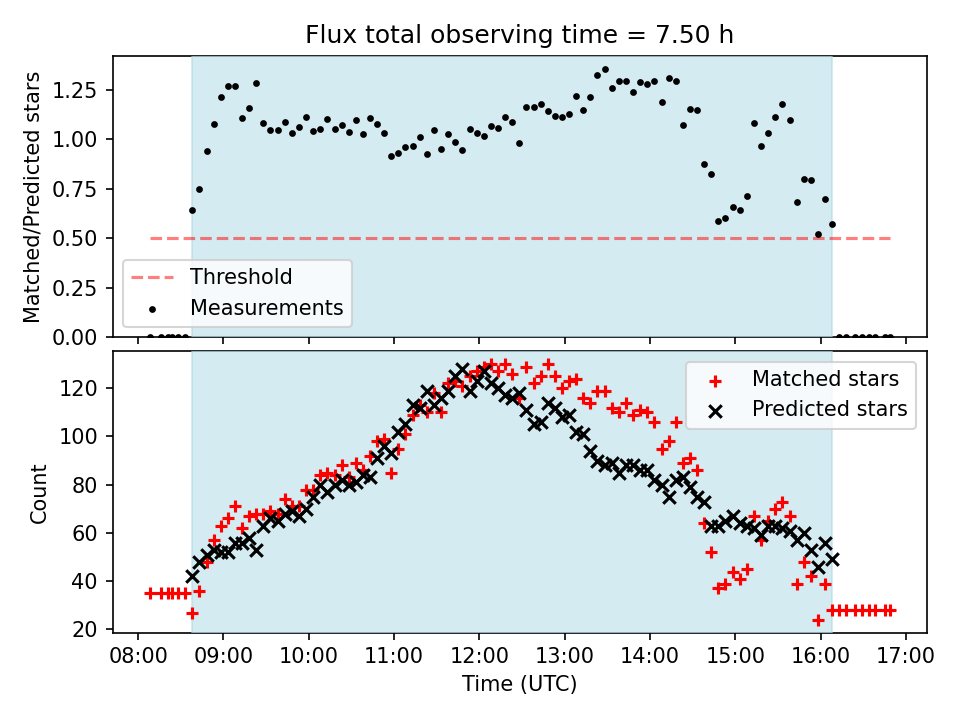 Flux total observing time = 7.50 h

Matched/Predicted stars

1.25
1.00
0.75
0.50
0.25
0.00

Threshold
Measurements

Count

120
100
80
60
40
20

Matched stars
Predicted stars

08:00 09:00 10:00 11:00 12:00 13:00 14:00 15:00 16:00 17:00

Time (UTC)